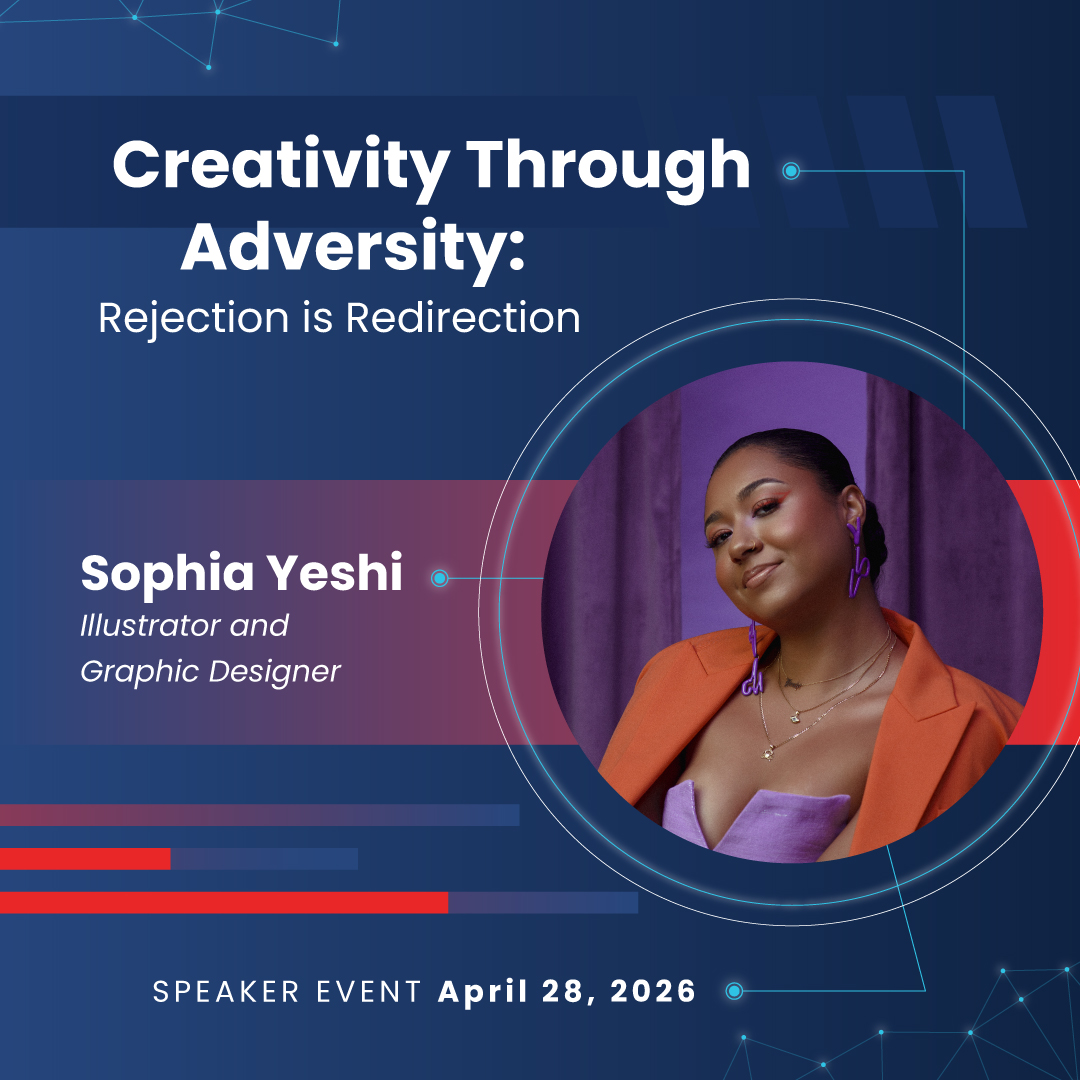 Creativity Through Adversity:
Rejection is Redirection

Sophia Yeshi
Illustrator and Graphic Designer

SPEAKER EVENT April 28, 2026